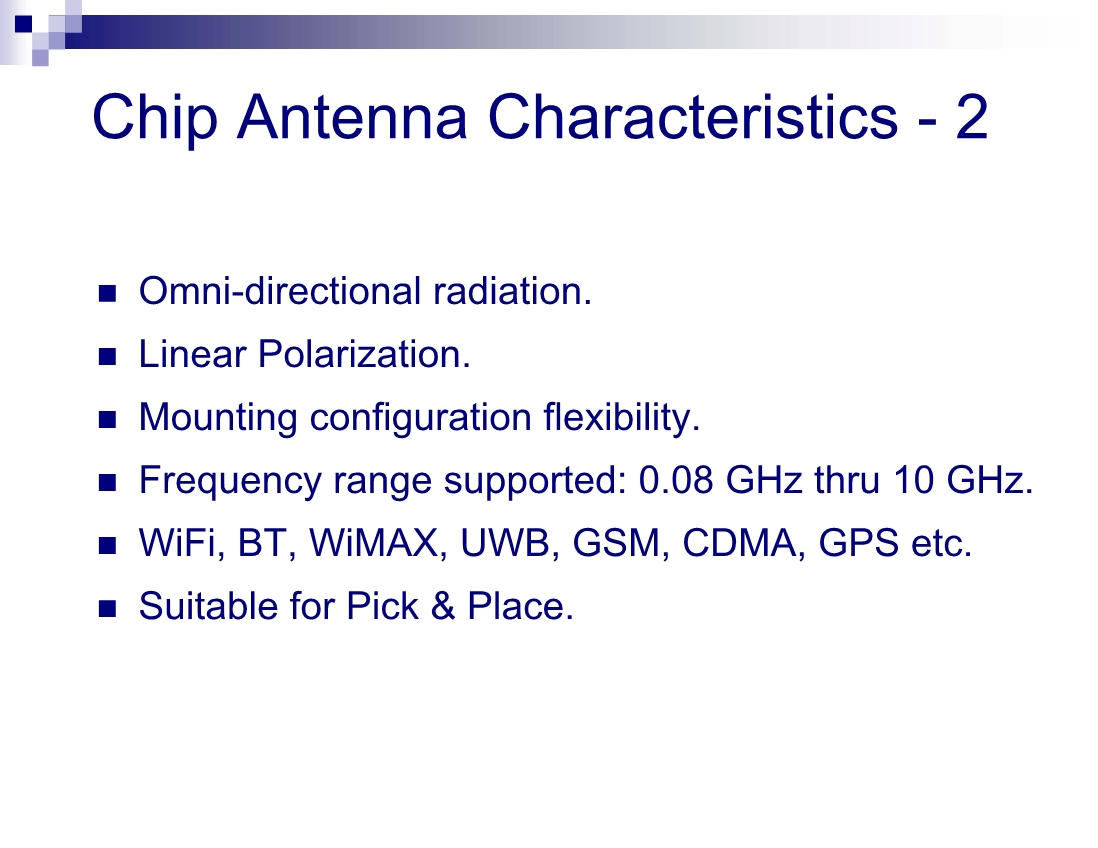 Chip Antenna Characteristics - 2

- Omni-directional radiation.
- Linear Polarization.
- Mounting configuration flexibility.
- Frequency range supported: 0.08 GHz thru 10 GHz.
- WiFi, BT, WiMAX, UWB, GSM, CDMA, GPS etc.
- Suitable for Pick & Place.